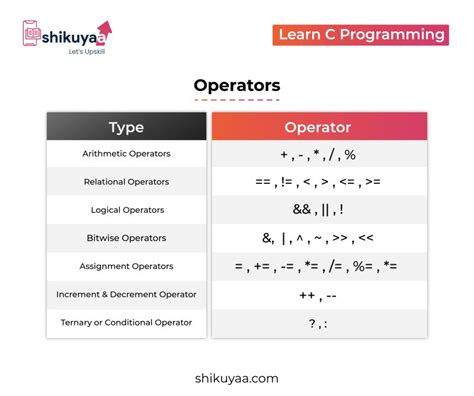 shikuyaa
Let's Upskill

Learn C Programming

Operators

| Type | Operator |
|---|---|
| Arithmetic Operators | + , - , * , / , % |
| Relational Operators | == , != , < , > , <= , >= |
| Logical Operators | && , \|\| , ! |
| Bitwise Operators | &, \| , ^ , ~ , >> , << |
| Assignment Operators | = , += , -= , *= , /= , %= , *= |
| Increment & Decrement Operator | ++ , -- |
| Ternary or Conditional Operator | ? , : |

shikuyaa.com